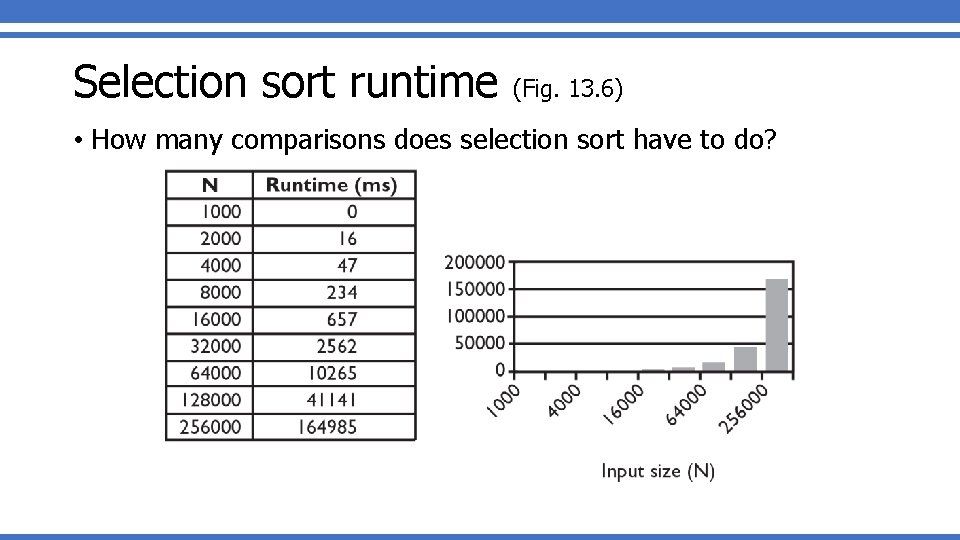 Selection sort runtime (Fig. 13.6)

• How many comparisons does selection sort have to do?

| N | Runtime (ms) |
|---|---|
| 1000 | 0 |
| 2000 | 16 |
| 4000 | 47 |
| 8000 | 234 |
| 16000 | 657 |
| 32000 | 2562 |
| 64000 | 10265 |
| 128000 | 41141 |
| 256000 | 164985 |

200000
150000
100000
50000
0
1000
4000
16000
64000
256000
Input size (N)